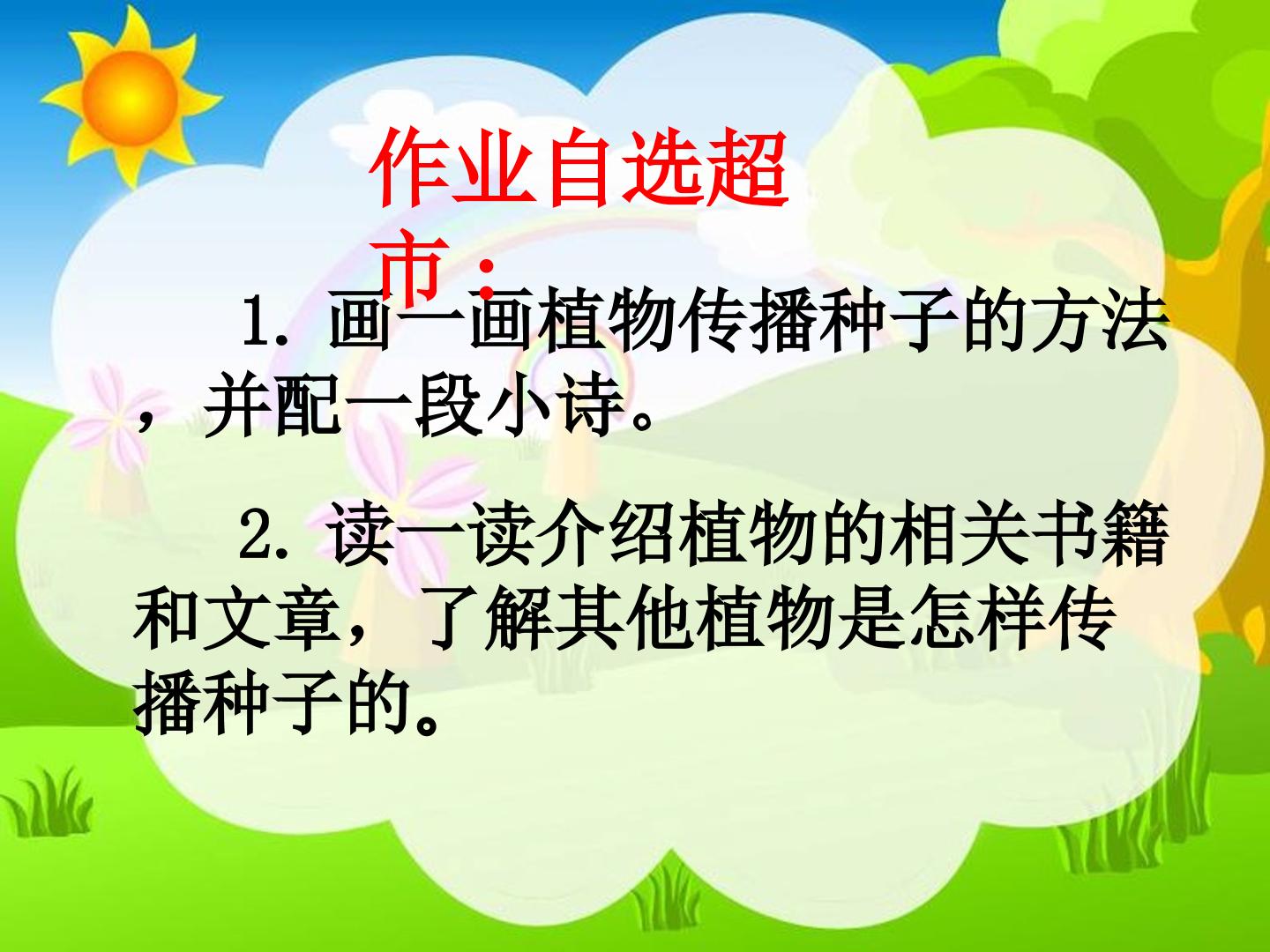 作业自选超市：

1.画一画植物传播种子的方法，并配一段小诗。

2.读一读介绍植物的相关书籍和文章，了解其他植物是怎样传播种子的。